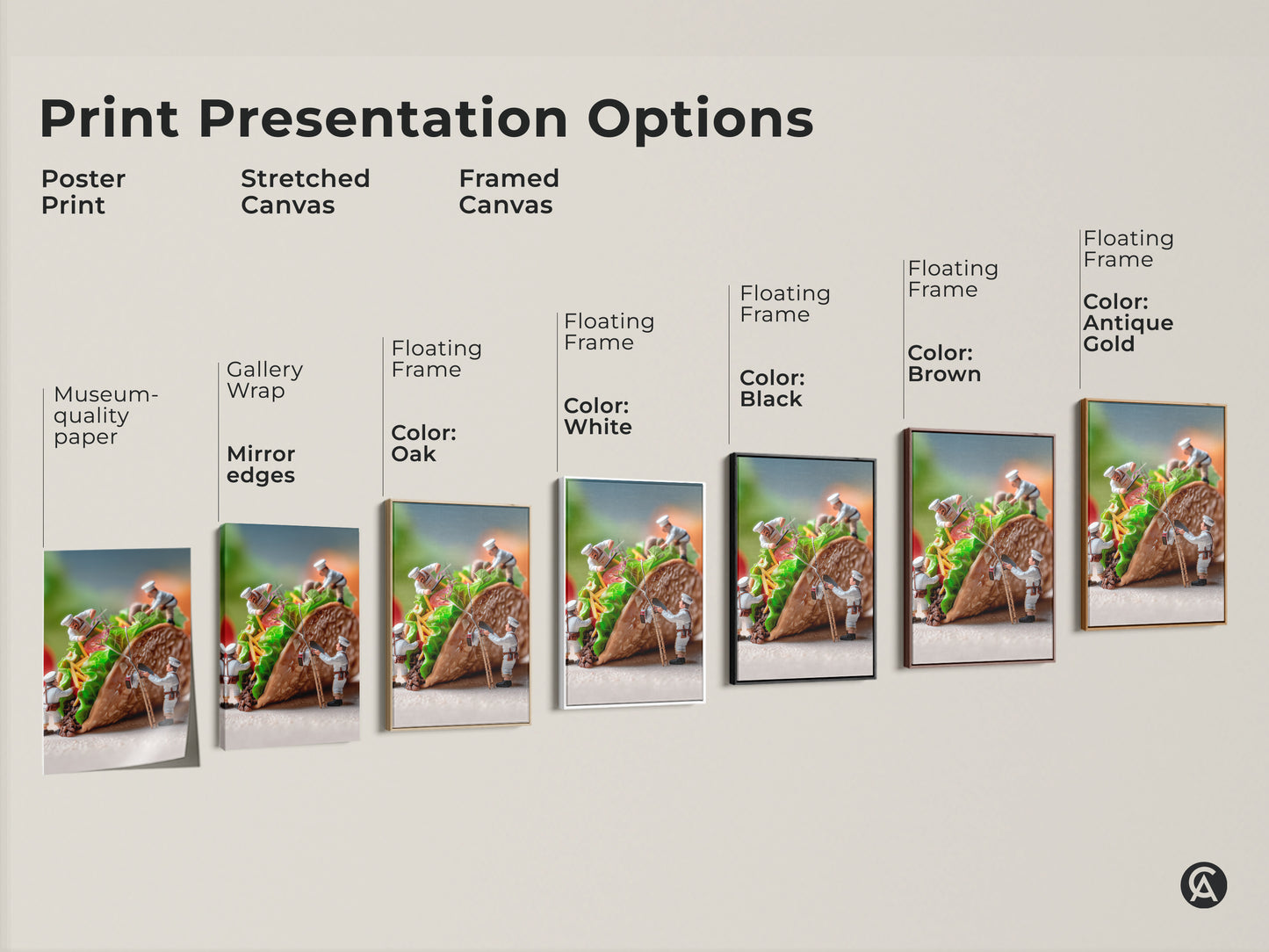 Print Presentation Options

Poster Print

Stretched Canvas

Framed Canvas

Museum-quality paper

Gallery Wrap

Mirror edges

Floating Frame

Color: Oak

Floating Frame

Color: White

Floating Frame

Color: Black

Floating Frame

Color: Brown

Floating Frame

Color: Antique Gold

CA